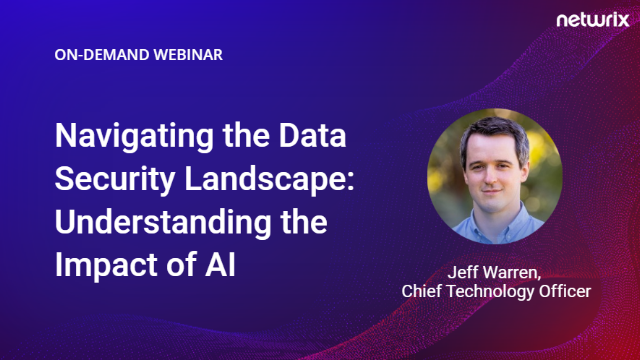 netwrix

ON-DEMAND WEBINAR

Navigating the Data Security Landscape: Understanding the Impact of AI

Jeff Warren,
Chief Technology Officer